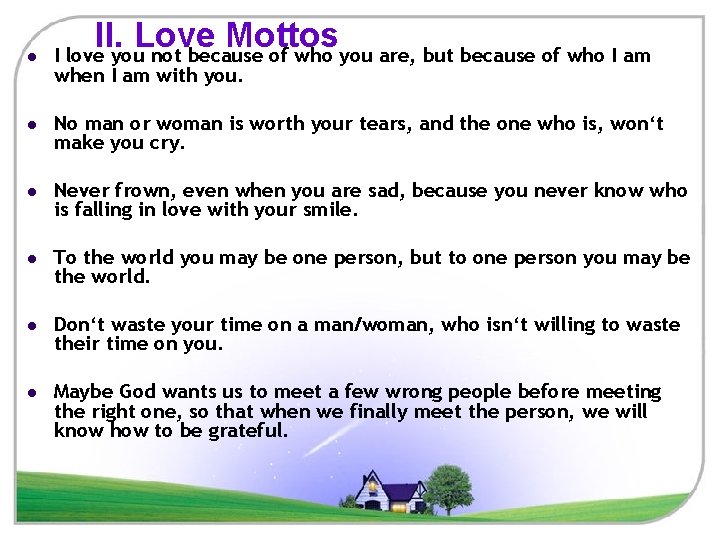 II. Love Mottos

• I love you not because of who you are, but because of who I am when I am with you.

• No man or woman is worth your tears, and the one who is, won't make you cry.

• Never frown, even when you are sad, because you never know who is falling in love with your smile.

• To the world you may be one person, but to one person you may be the world.

• Don't waste your time on a man/woman, who isn't willing to waste their time on you.

• Maybe God wants us to meet a few wrong people before meeting the right one, so that when we finally meet the person, we will know how to be grateful.